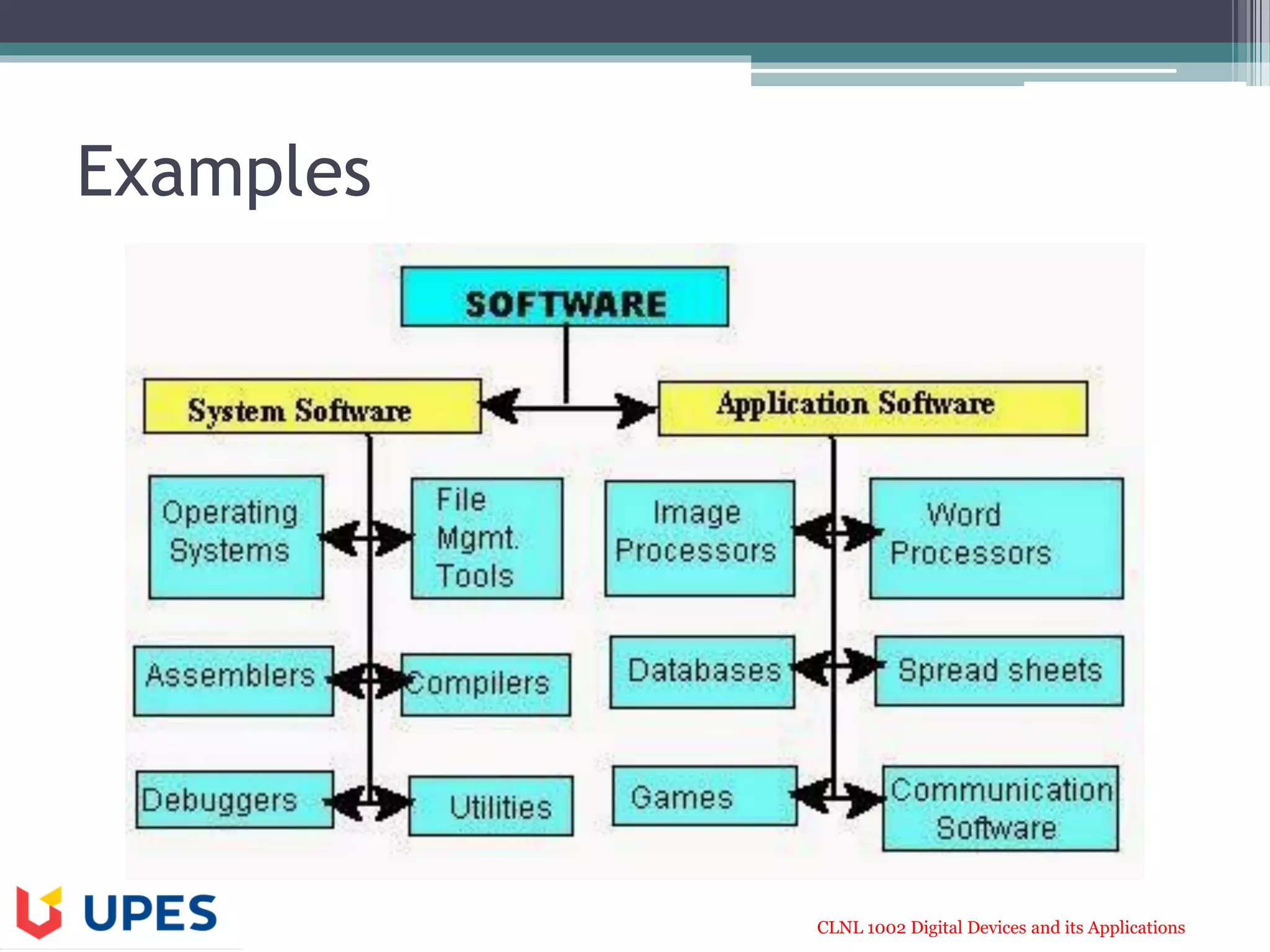 Examples

SOFTWARE

System Software

Application Software

Operating Systems

File Mgmt. Tools

Image Processors

Word Processors

Assemblers

Compilers

Databases

Spread sheets

Debuggers

Utilities

Games

Communication Software

UPES

CLNL 1002 Digital Devices and its Applications